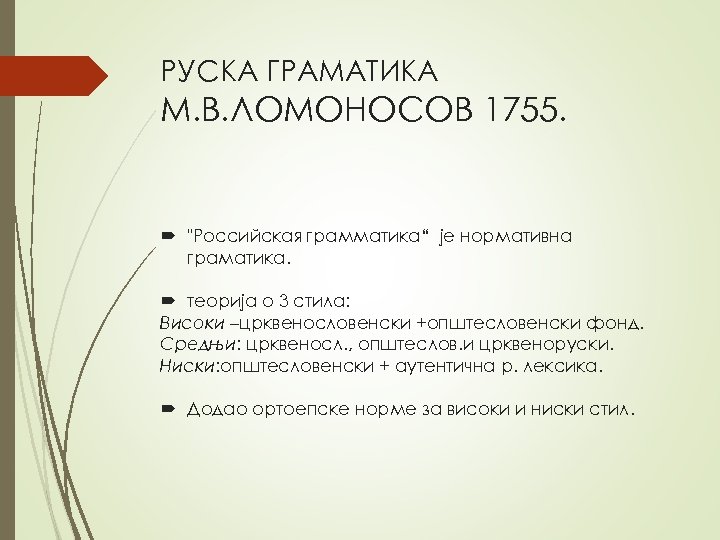 РУСКА ГРАМАТИКА
М.В.ЛОМОНОСОВ 1755.

"Российская грамматика“ је нормативна граматика.

теорија о 3 стила:
Високи –црквенословенски +општесловенски фонд.
Средњи: црквеносл., општеслов.и црквеноруски.
Ниски:општесловенски + аутентична р. лексика.

Додао ортоепске норме за високи и ниски стил.